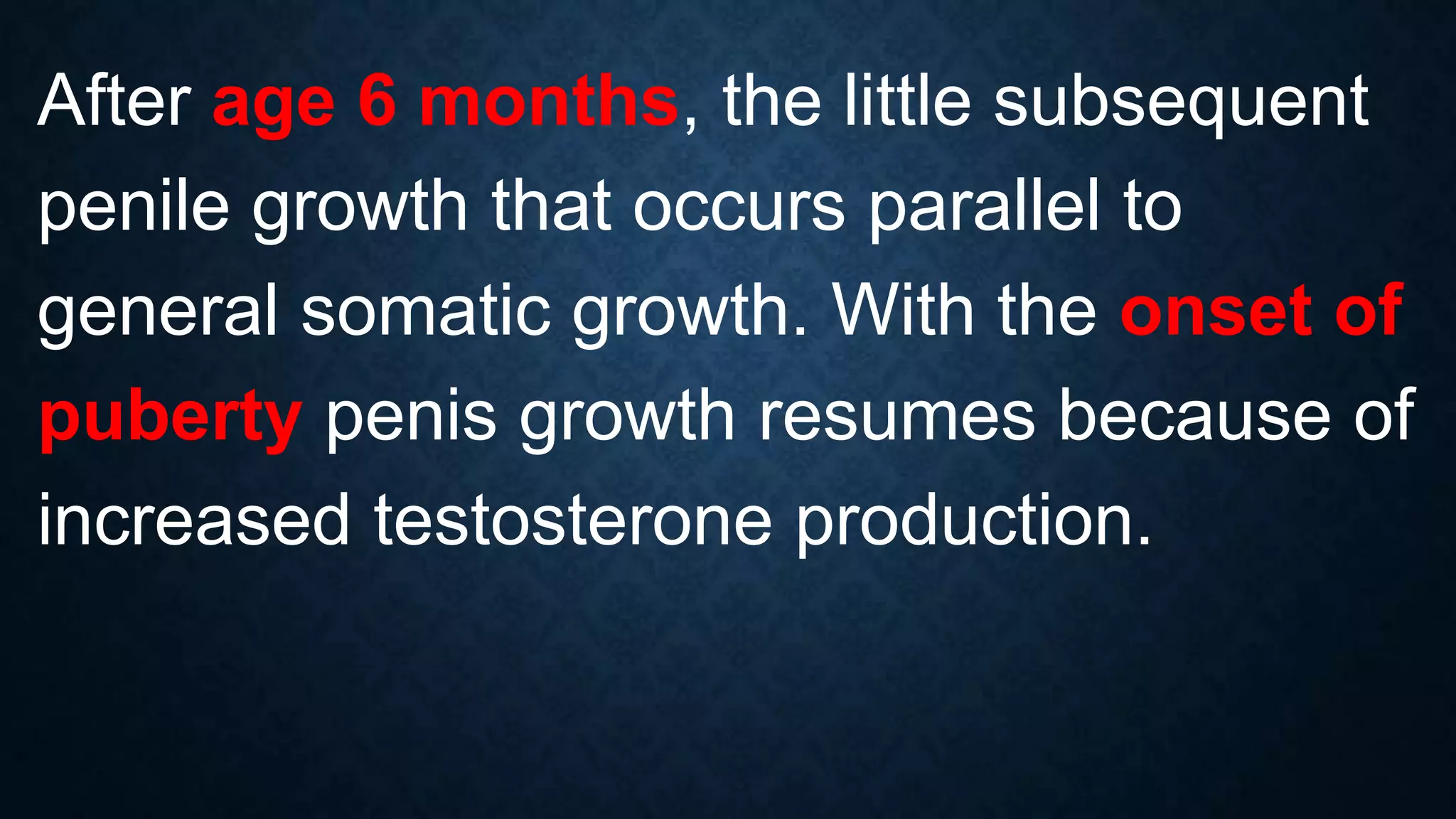 After age 6 months, the little subsequent penile growth that occurs parallel to general somatic growth. With the onset of puberty penis growth resumes because of increased testosterone production.